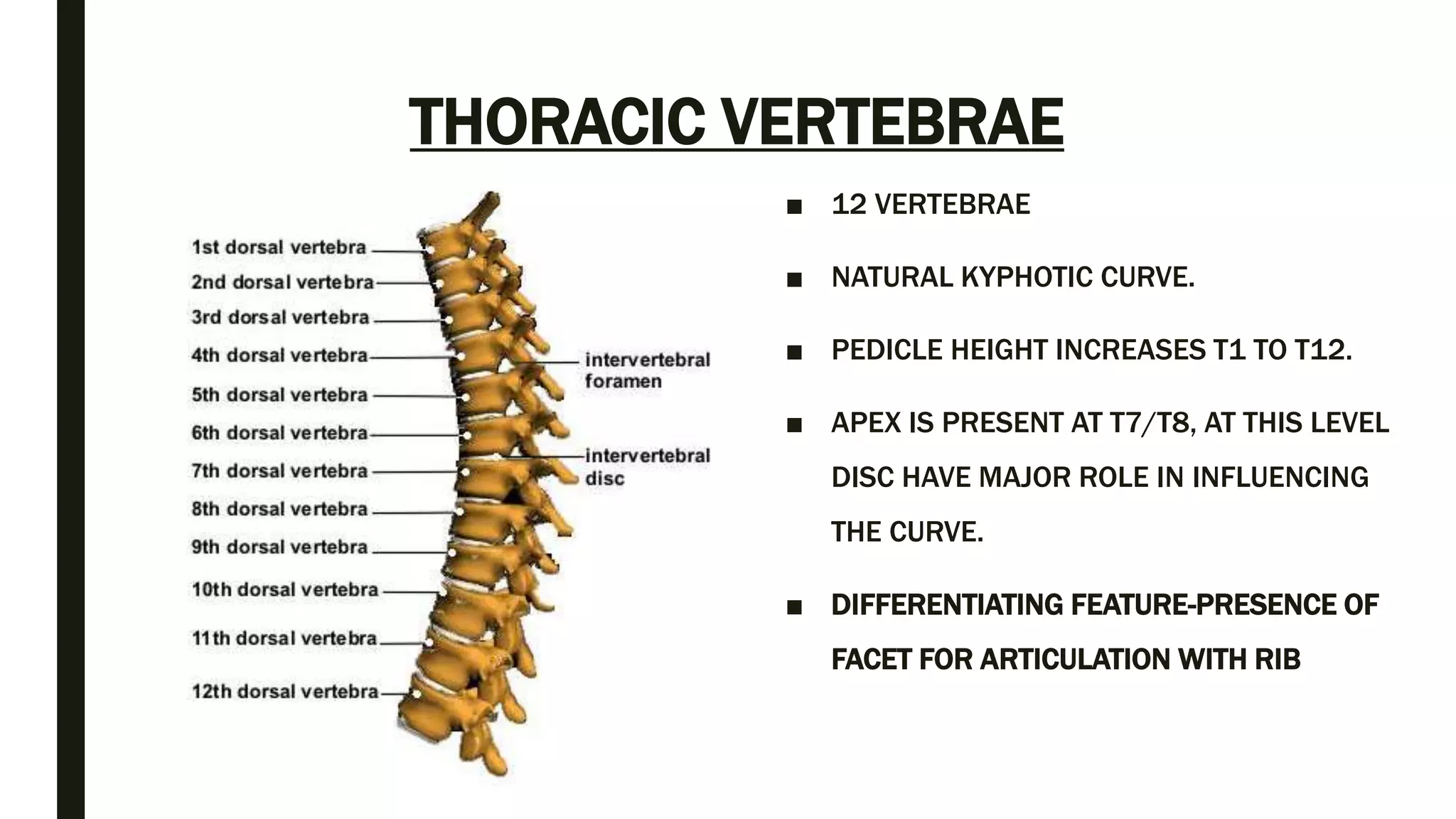 THORACIC VERTEBRAE

1st dorsal vertebra
2nd dorsal vertebra
3rd dorsal vertebra
4th dorsal vertebra
5th dorsal vertebra
6th dorsal vertebra
7th dorsal vertebra
8th dorsal vertebra
9th dorsal vertebra
10th dorsal vertebra
11th dorsal vertebra
12th dorsal vertebra

intervertebral foramen

intervertebral disc

■ 12 VERTEBRAE

■ NATURAL KYPHOTIC CURVE.

■ PEDICLE HEIGHT INCREASES T1 TO T12.

■ APEX IS PRESENT AT T7/T8, AT THIS LEVEL DISC HAVE MAJOR ROLE IN INFLUENCING THE CURVE.

■ DIFFERENTIATING FEATURE-PRESENCE OF FACET FOR ARTICULATION WITH RIB